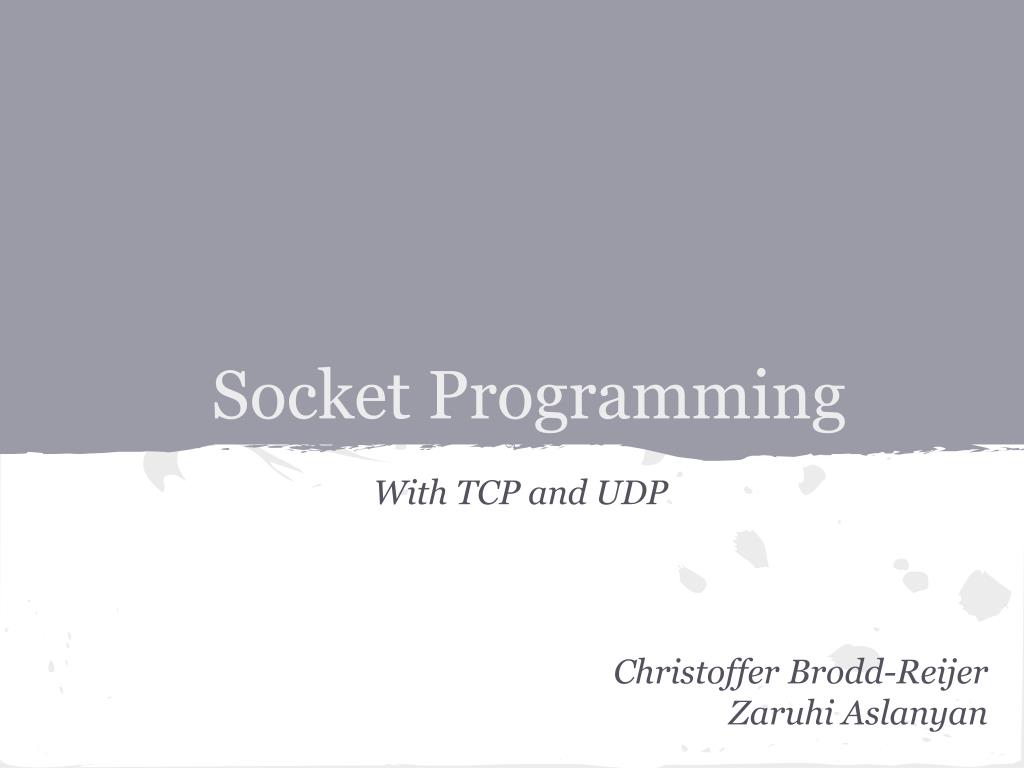 Socket Programming

With TCP and UDP

Christoffer Brodd-Reijer
Zaruhi Aslanyan